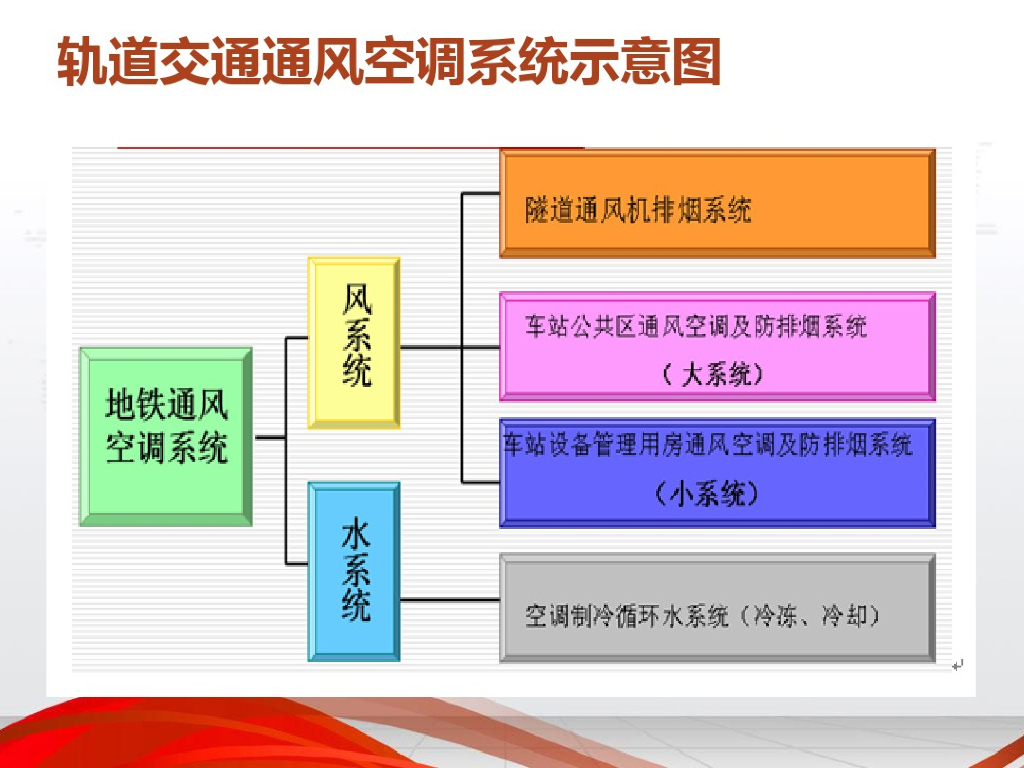 轨道交通通风空调系统示意图

地铁通风空调系统

风系统

水系统

隧道通风机排烟系统

车站公共区通风空调及防排烟系统
（大系统）

车站设备管理用房通风空调及防排烟系统
（小系统）

空调制冷循环水系统（冷冻、冷却）